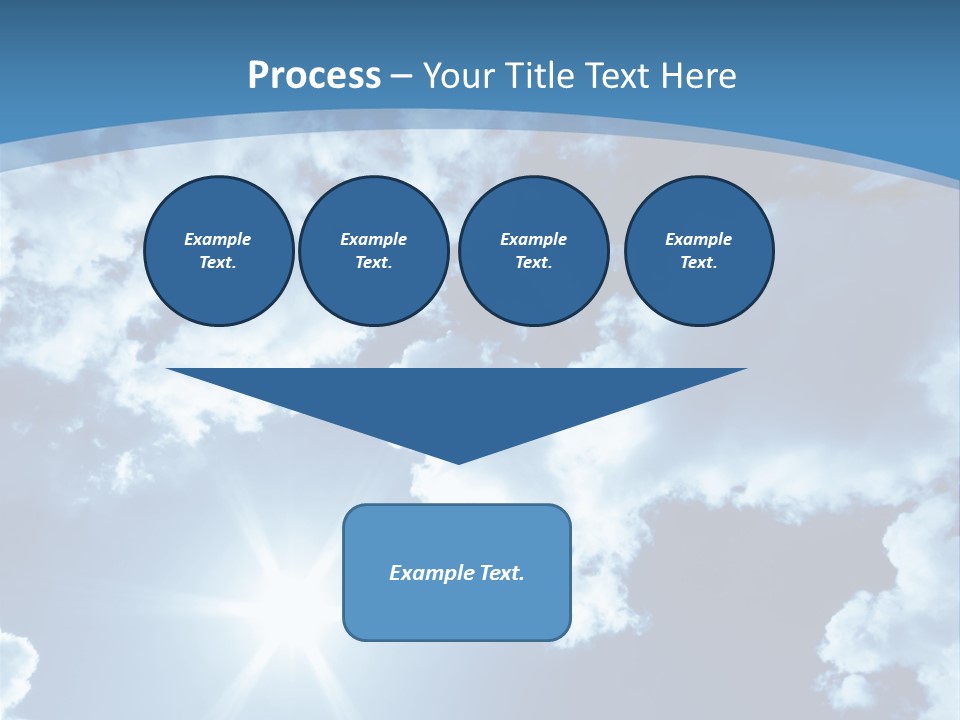 Process – Your Title Text Here

Example Text.

Example Text.

Example Text.

Example Text.

Example Text.